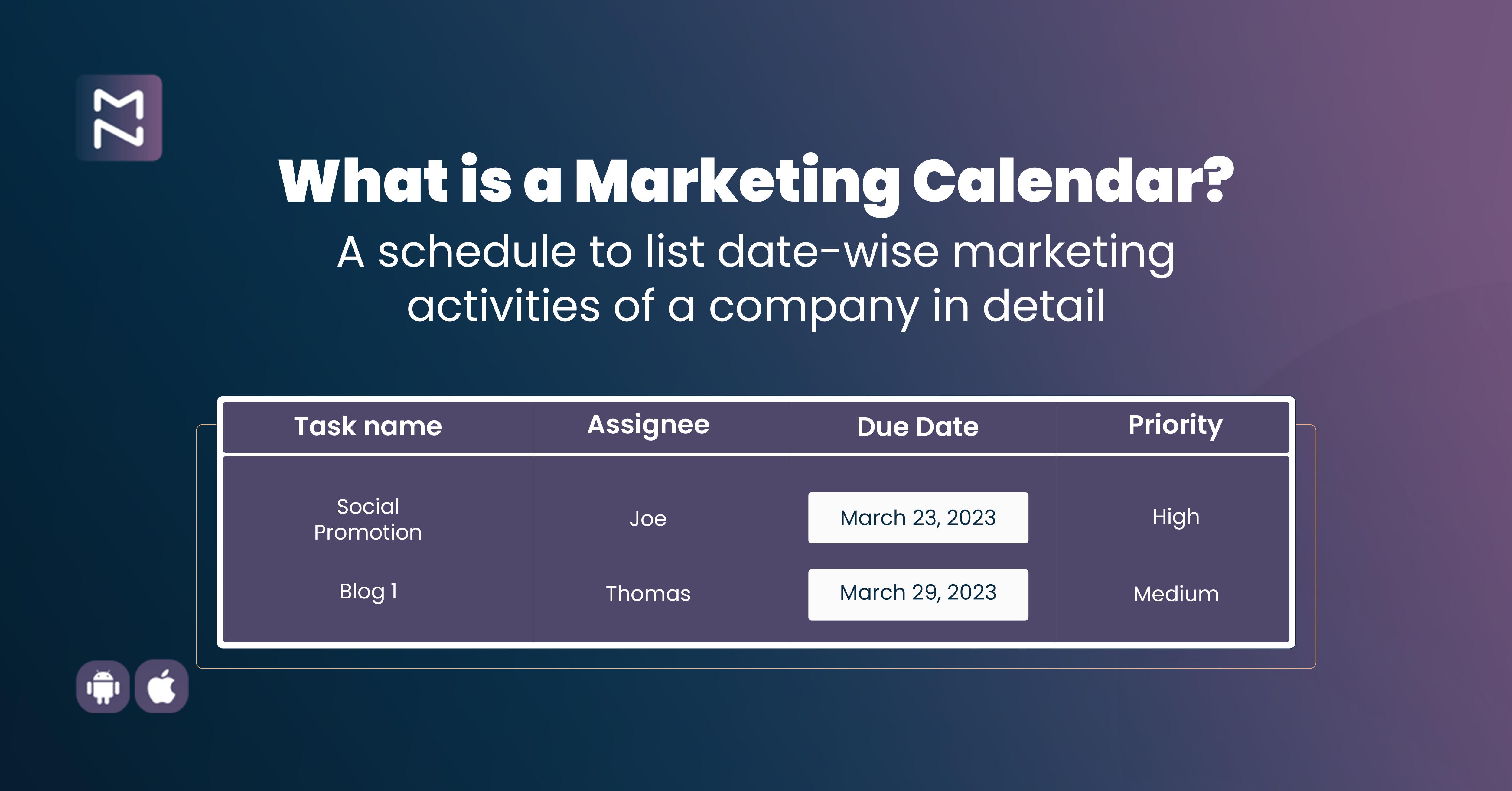 What is a Marketing Calendar?

A schedule to list date-wise marketing activities of a company in detail

| Task name | Assignee | Due Date | Priority |
|---|---|---|---|
| Social Promotion | Joe | March 23, 2023 | High |
| Blog 1 | Thomas | March 29, 2023 | Medium |